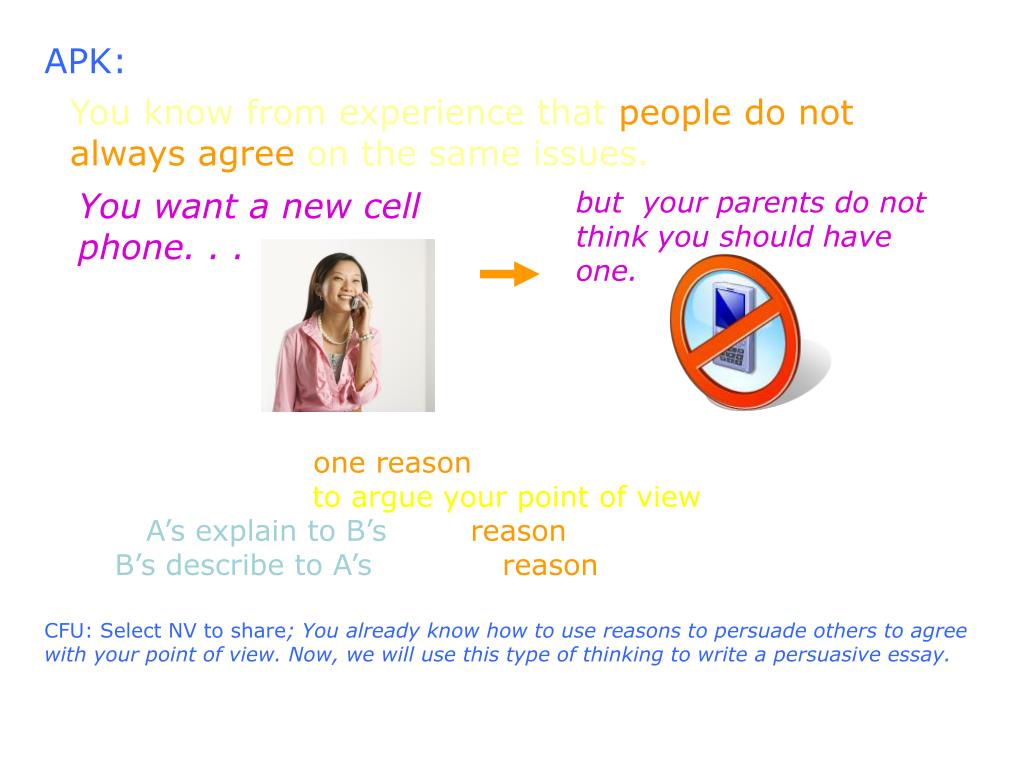 APK:

You know from experience that people do not always agree on the same issues.

You want a new cell phone. . .

but your parents do not think you should have one.

one reason
to argue your point of view
A’s explain to B’s reason
B’s describe to A’s reason

CFU: Select NV to share; You already know how to use reasons to persuade others to agree with your point of view. Now, we will use this type of thinking to write a persuasive essay.